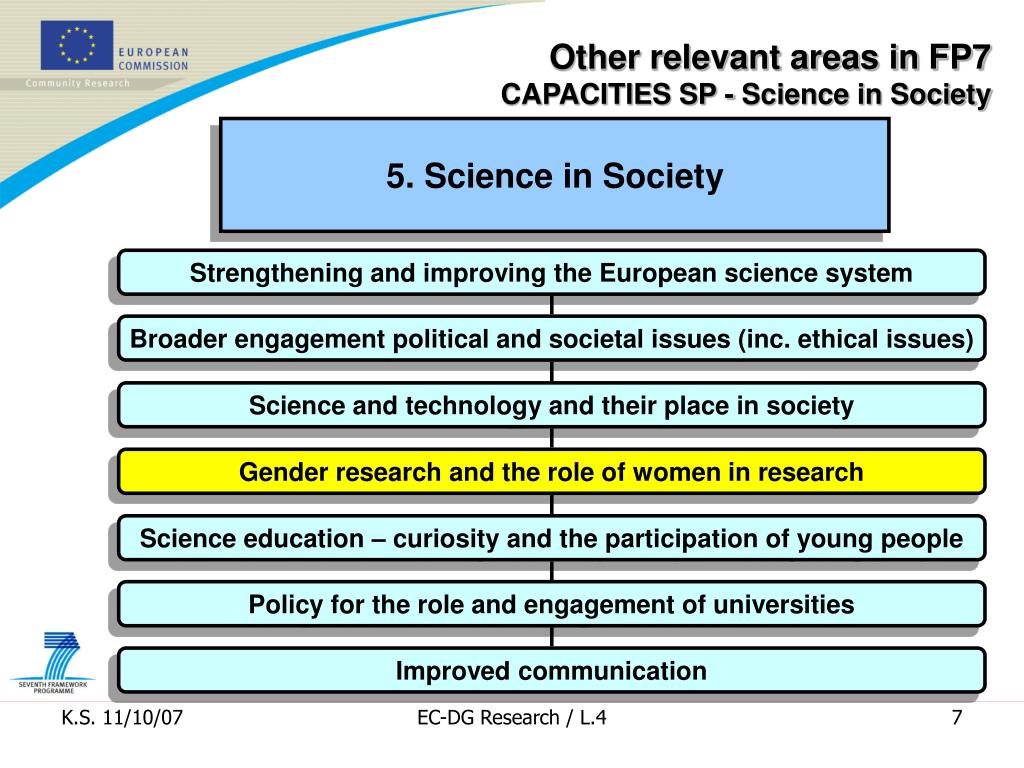 EUROPEAN COMMISSION
Community Research

Other relevant areas in FP7
CAPACITIES SP - Science in Society

5. Science in Society

Strengthening and improving the European science system

Broader engagement political and societal issues (inc. ethical issues)

Science and technology and their place in society

Gender research and the role of women in research

Science education – curiosity and the participation of young people

Policy for the role and engagement of universities

Improved communication

SEVENTH FRAMEWORK PROGRAMME

K.S. 11/10/07

EC-DG Research / L.4

7